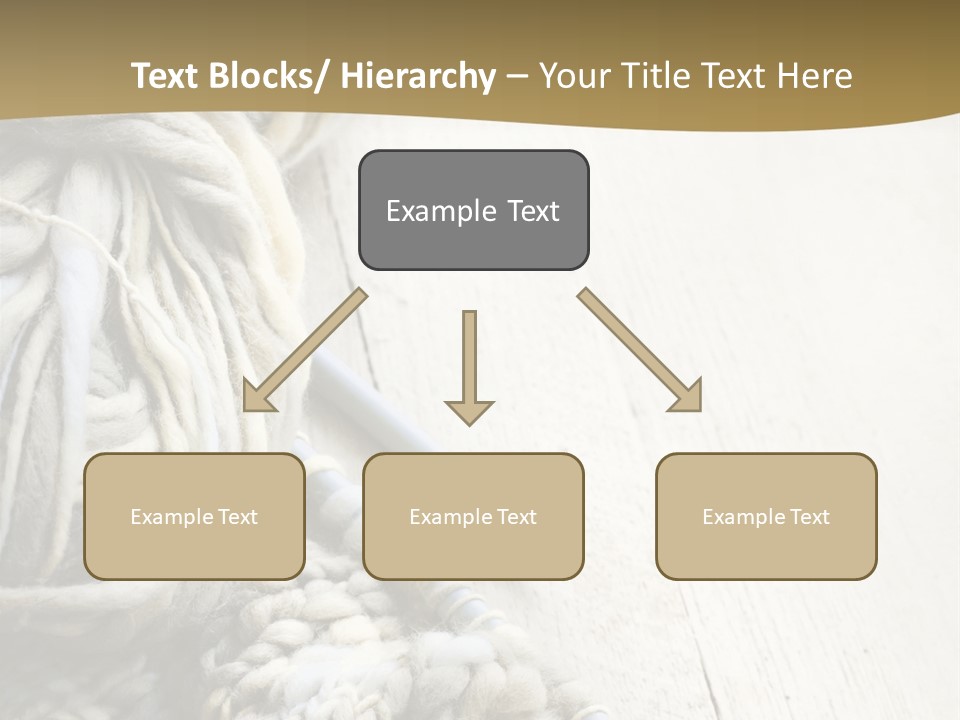 Text Blocks/ Hierarchy – Your Title Text Here

Example Text

Example Text

Example Text

Example Text